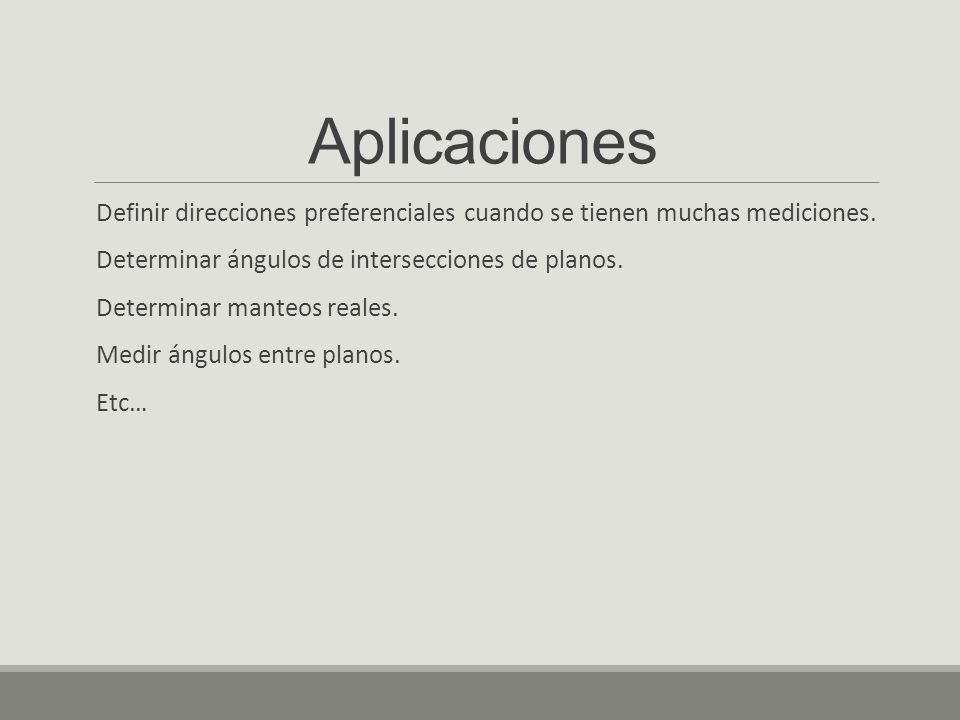 Aplicaciones

Definir direcciones preferenciales cuando se tienen muchas mediciones.

Determinar ángulos de intersecciones de planos.

Determinar manteos reales.

Medir ángulos entre planos.

Etc…